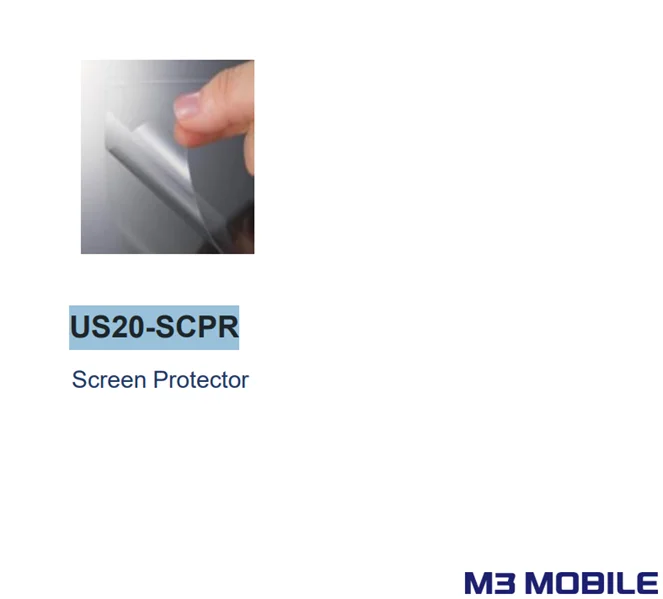 US20-SCPR

Screen Protector

M3 MOBILE